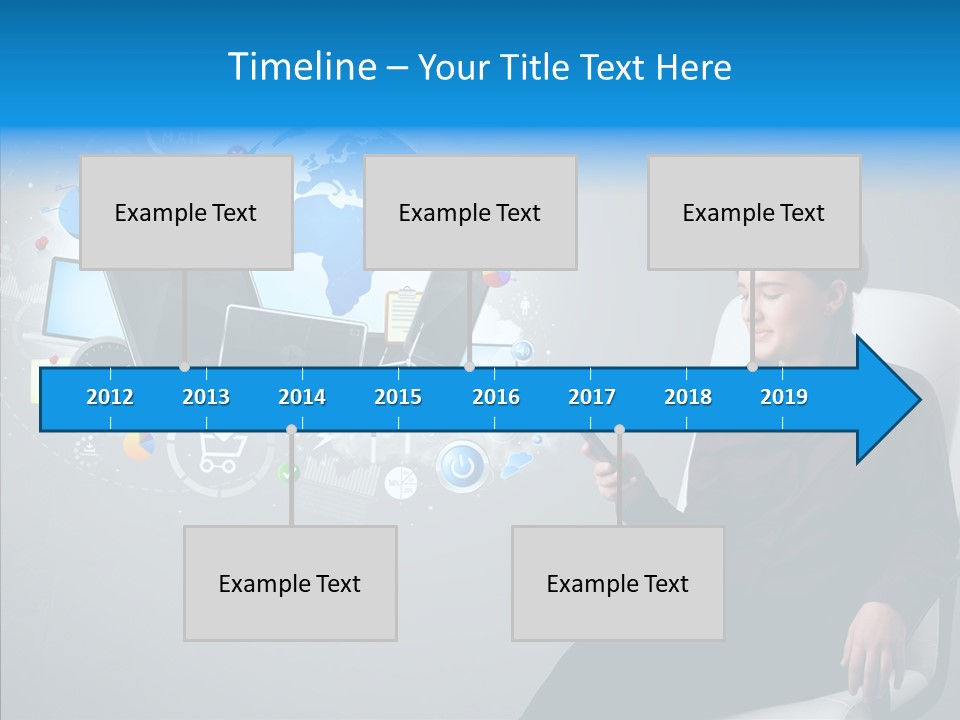 Timeline – Your Title Text Here

Example Text

Example Text

Example Text

2012 2013 2014 2015 2016 2017 2018 2019

Example Text

Example Text